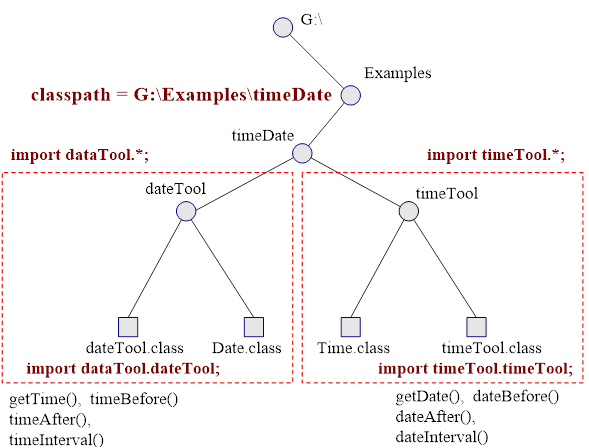 G:\

Examples

classpath = G:\Examples\timeDate

timeDate

import dataTool.*;

import timeTool.*;

dateTool

timeTool

dateTool.class

Date.class

Time.class

timeTool.class

import dataTool.dateTool;

import timeTool.timeTool;

getTime(), timeBefore()
timeAfter(),
timeInterval()

getDate(), dateBefore()
dateAfter(),
dateInterval()